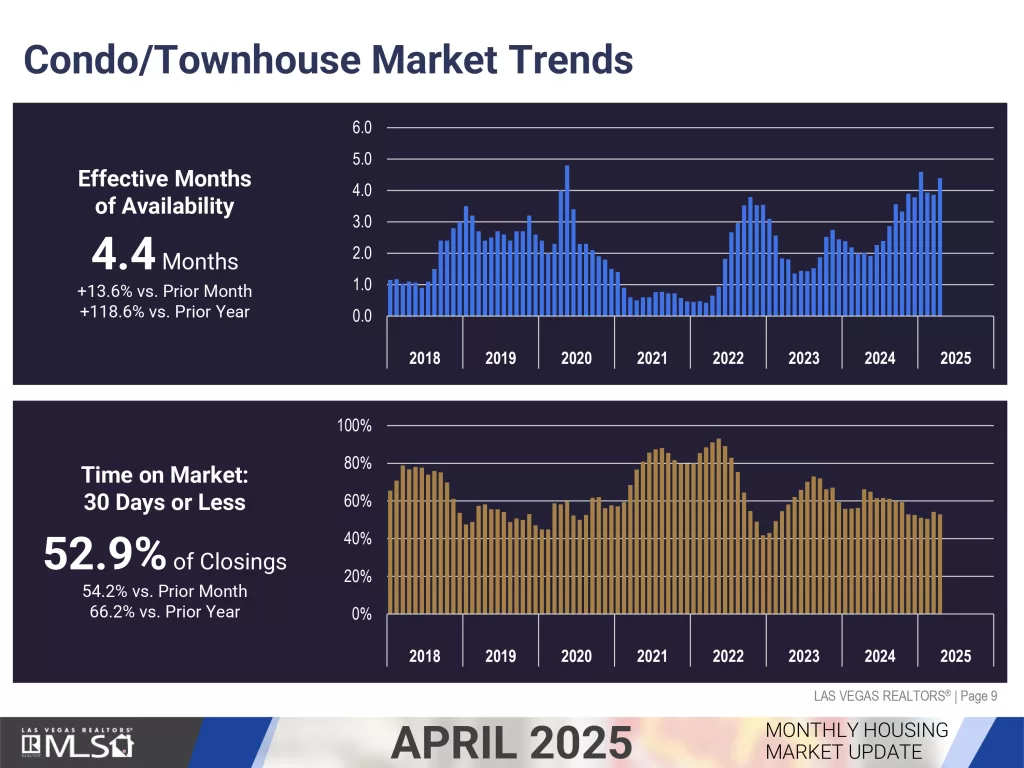 Condo/Townhouse Market Trends

Effective Months of Availability

4.4 Months

+13.6% vs. Prior Month
+118.6% vs. Prior Year

6.0
5.0
4.0
3.0
2.0
1.0
0.0

2018 2019 2020 2021 2022 2023 2024 2025

Time on Market: 30 Days or Less

52.9% of Closings

54.2% vs. Prior Month
66.2% vs. Prior Year

100%
80%
60%
40%
20%
0%

2018 2019 2020 2021 2022 2023 2024 2025

LAS VEGAS REALTORS® | Page 9

LAS VEGAS REALTORS® MLS

APRIL 2025

MONTHLY HOUSING MARKET UPDATE